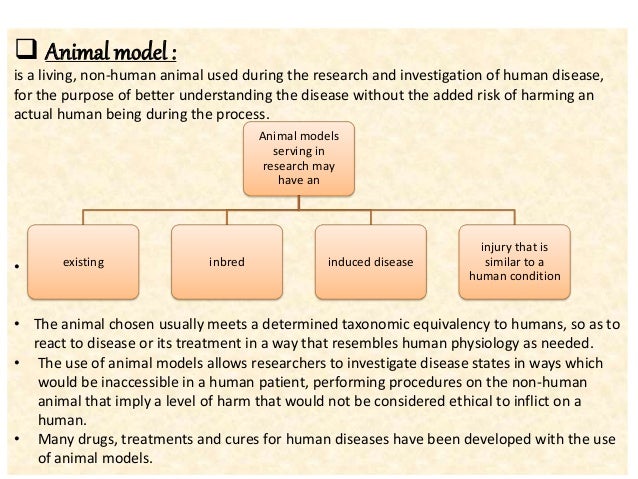 ❑ Animal model :
is a living, non-human animal used during the research and investigation of human disease, for the purpose of better understanding the disease without the added risk of harming an actual human being during the process.

Animal models serving in research may have an

• existing

inbred

induced disease

injury that is similar to a human condition

• The animal chosen usually meets a determined taxonomic equivalency to humans, so as to react to disease or its treatment in a way that resembles human physiology as needed.
• The use of animal models allows researchers to investigate disease states in ways which would be inaccessible in a human patient, performing procedures on the non-human animal that imply a level of harm that would not be considered ethical to inflict on a human.
• Many drugs, treatments and cures for human diseases have been developed with the use of animal models.